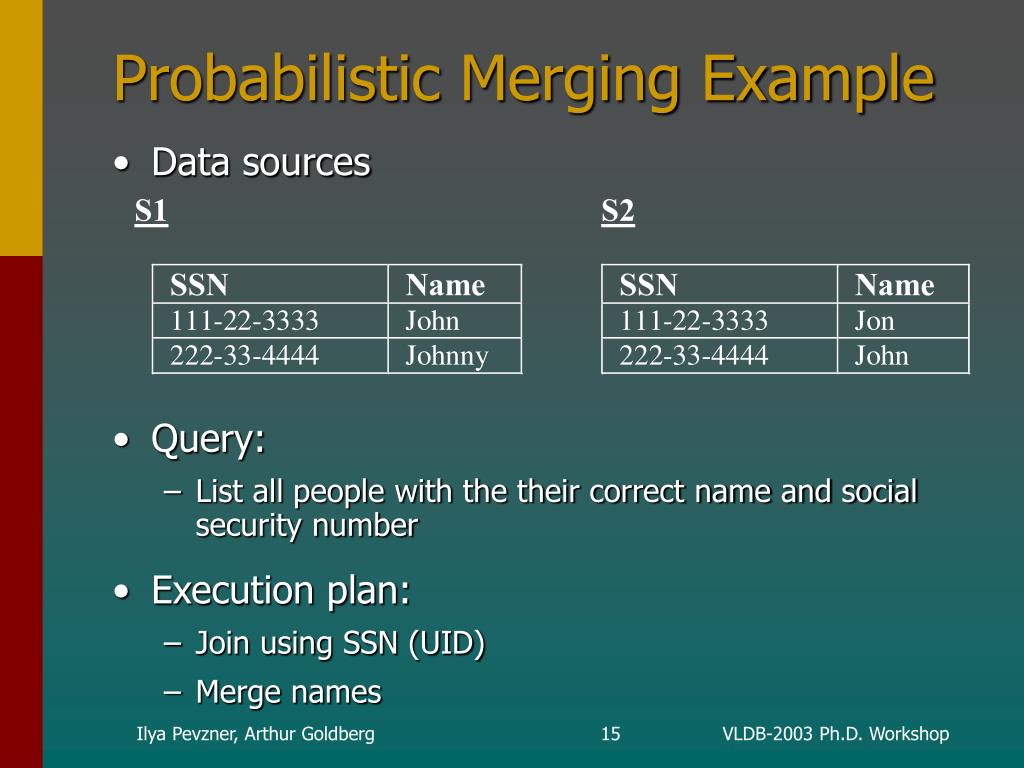 Probabilistic Merging Example

• Data sources

S1

| SSN | Name |
|---|---|
| 111-22-3333 | John |
| 222-33-4444 | Johnny |

S2

| SSN | Name |
|---|---|
| 111-22-3333 | Jon |
| 222-33-4444 | John |

• Query:
– List all people with the their correct name and social security number

• Execution plan:
– Join using SSN (UID)
– Merge names

Ilya Pevzner, Arthur Goldberg 15 VLDB-2003 Ph.D. Workshop